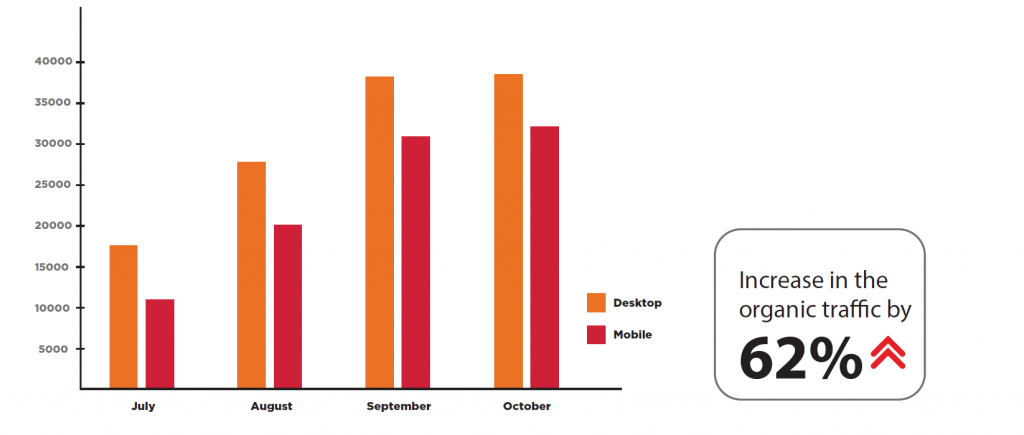 40000
35000
30000
25000
20000
15000
10000
5000

July
August
September
October

Desktop
Mobile

Increase in the organic traffic by
62%